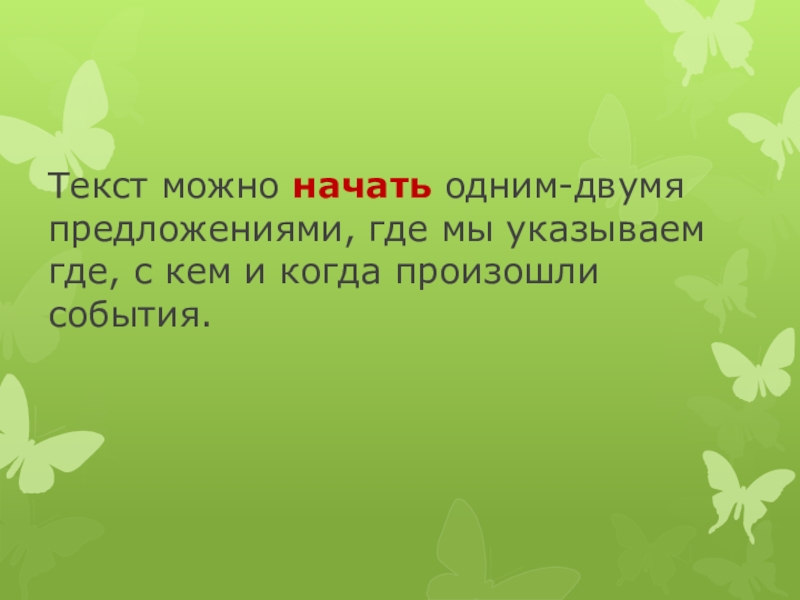 Текст можно начать одним-двумя предложениями, где мы указываем где, с кем и когда произошли события.